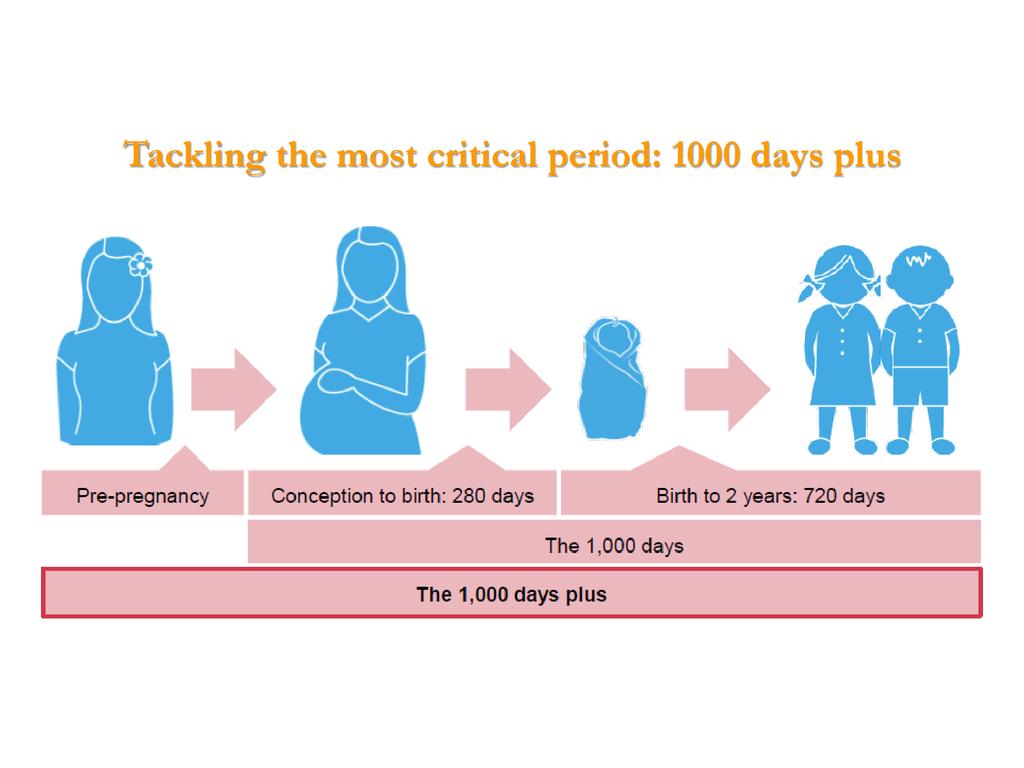 Tackling the most critical period: 1000 days plus

Pre-pregnancy

Conception to birth: 280 days

Birth to 2 years: 720 days

The 1,000 days

The 1,000 days plus